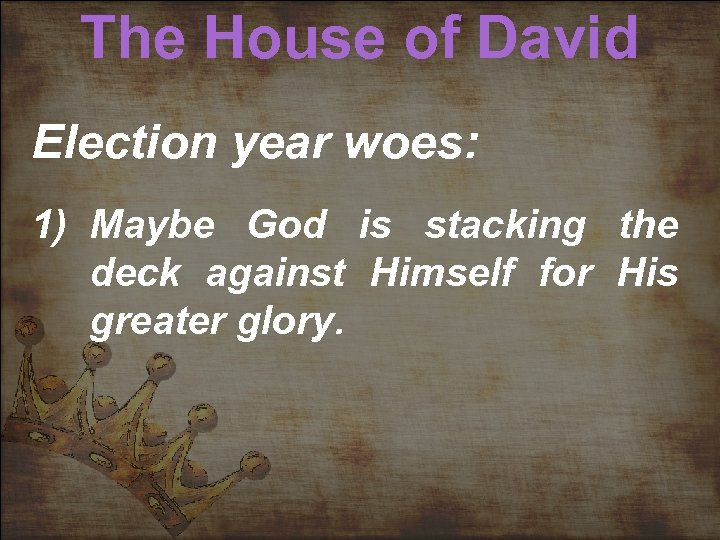 The House of David

Election year woes:

1) Maybe God is stacking the deck against Himself for His greater glory.